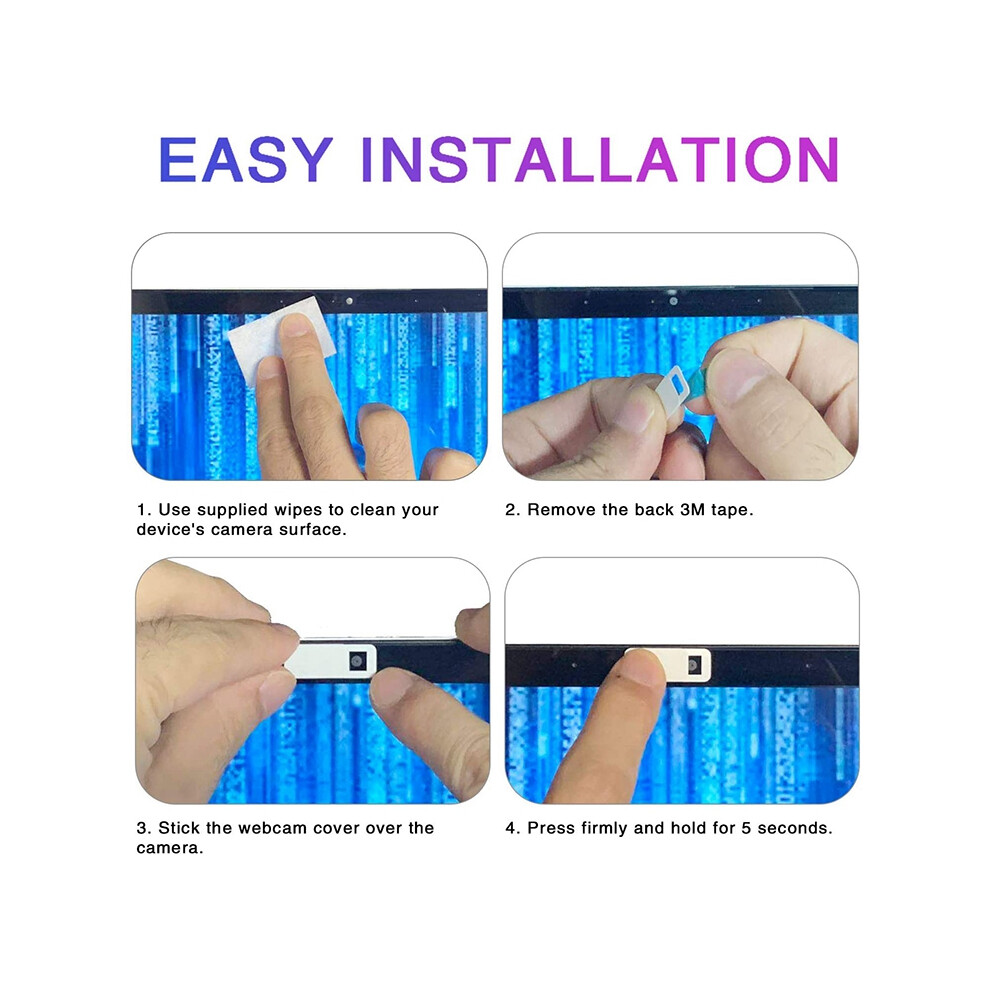 EASY INSTALLATION

1. Use supplied wipes to clean your device's camera surface.

2. Remove the back 3M tape.

3. Stick the webcam cover over the camera.

4. Press firmly and hold for 5 seconds.